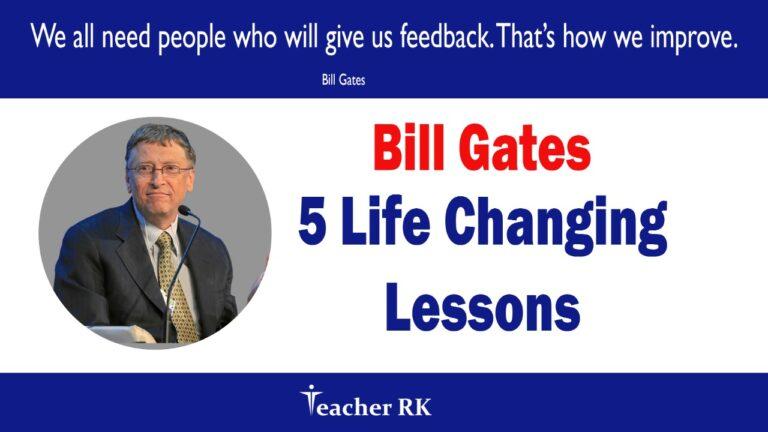 We all need people who will give us feedback. That's how we improve.

Bill Gates

Bill Gates
5 Life Changing Lessons

Teacher RK